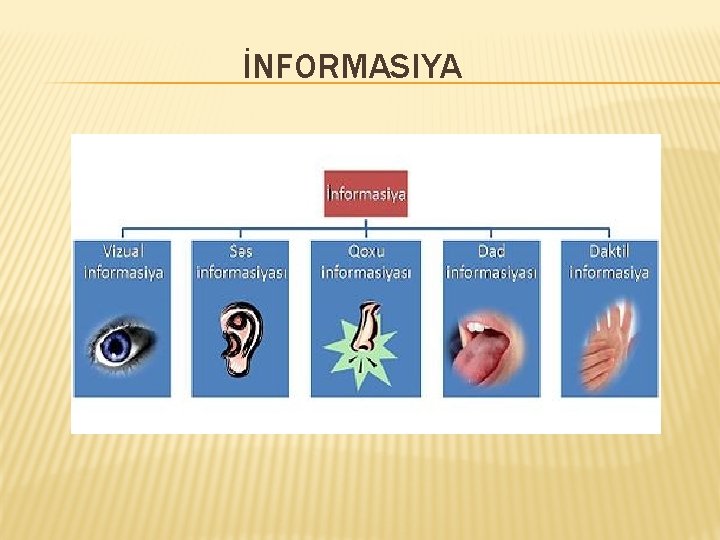 İNFORMASIYA

İnformasiya

Vizual informasiya

Səs informasiyası

Qoxu informasiyası

Dad informasiyası

Daktil informasiya